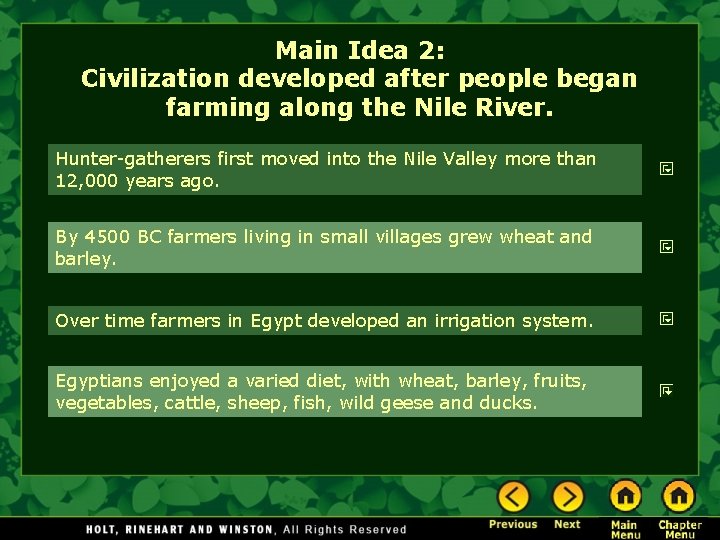 Main Idea 2:
Civilization developed after people began farming along the Nile River.

Hunter-gatherers first moved into the Nile Valley more than 12,000 years ago.

By 4500 BC farmers living in small villages grew wheat and barley.

Over time farmers in Egypt developed an irrigation system.

Egyptians enjoyed a varied diet, with wheat, barley, fruits, vegetables, cattle, sheep, fish, wild geese and ducks.

HOLT, RINEHART AND WINSTON, All Rights Reserved

Previous Next Main Menu Chapter Menu